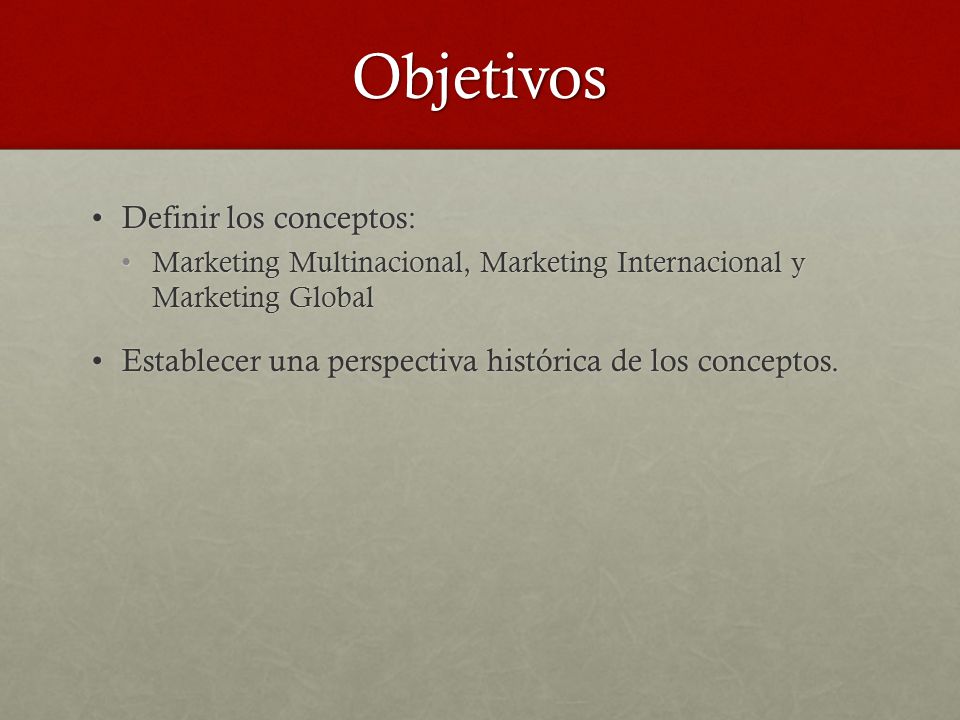 Objetivos

• Definir los conceptos:
  • Marketing Multinacional, Marketing Internacional y Marketing Global

• Establecer una perspectiva histórica de los conceptos.